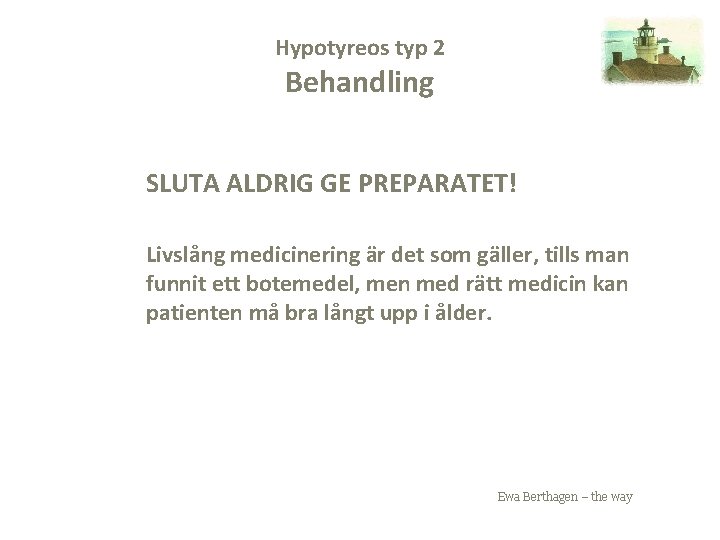 Hypotyreos typ 2
Behandling

SLUTA ALDRIG GE PREPARATET!

Livslång medicinering är det som gäller, tills man funnit ett botemedel, men med rätt medicin kan patienten må bra långt upp i ålder.

Ewa Berthagen – the way